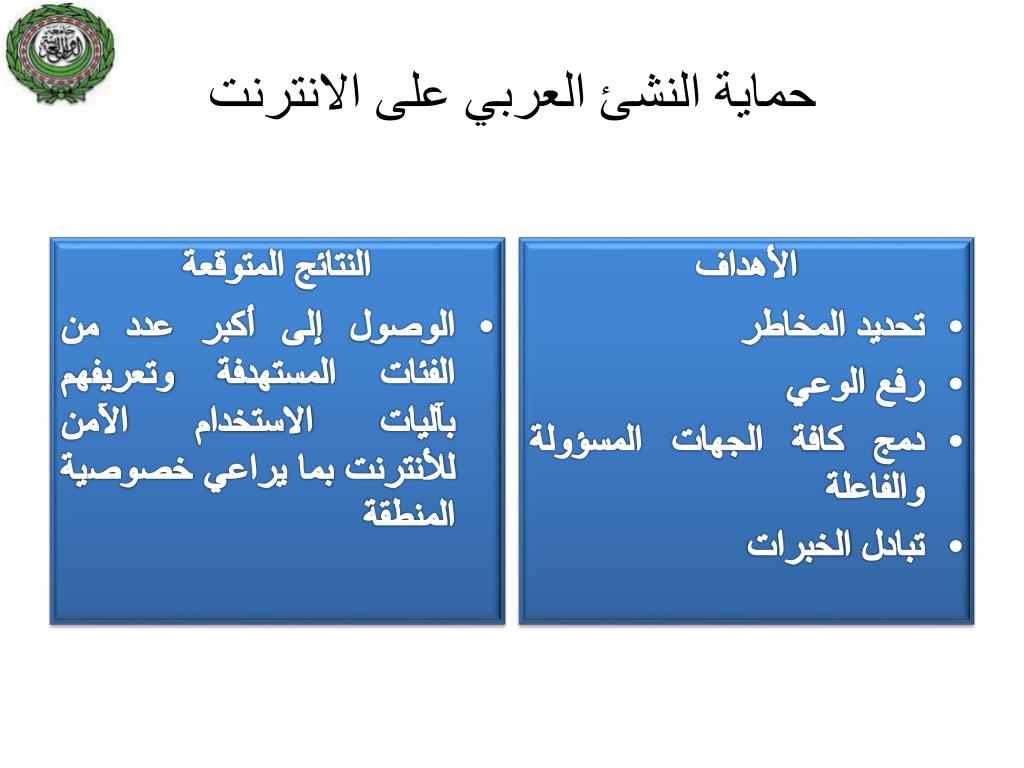 حماية النشئ العربي على الانترنت

الأهداف
• تحديد المخاطر
• رفع الوعي
• دمج كافة الجهات المسؤولة والفاعلة
• تبادل الخبرات

النتائج المتوقعة
• الوصول إلى أكبر عدد من الفئات المستهدفة وتعريفهم بآليات الاستخدام الآمن للأنترنت بما يراعي خصوصية المنطقة